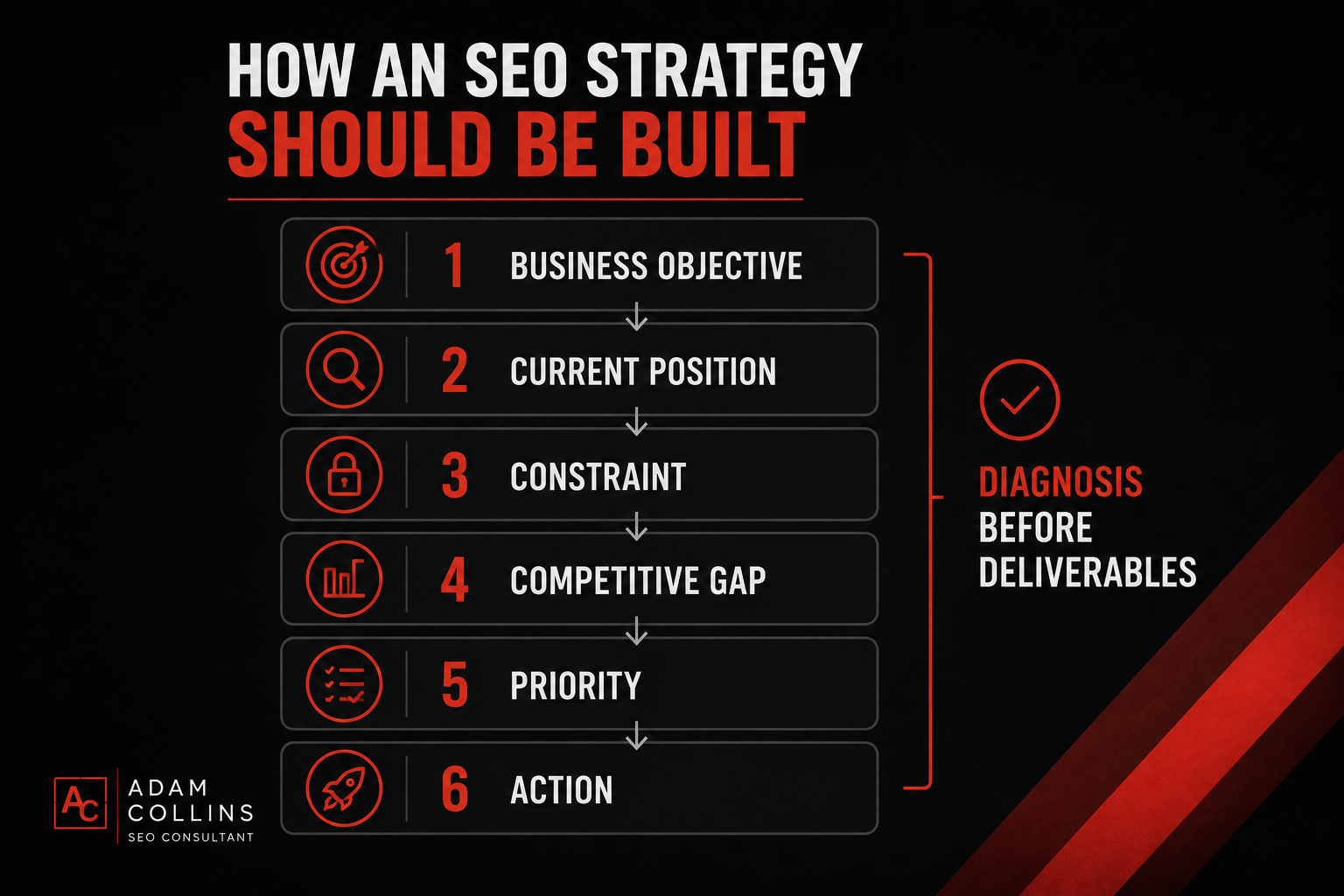 HOW AN SEO STRATEGY
SHOULD BE BUILT

1 BUSINESS OBJECTIVE

2 CURRENT POSITION

3 CONSTRAINT

4 COMPETITIVE GAP

5 PRIORITY

6 ACTION

DIAGNOSIS
BEFORE
DELIVERABLES

AC
ADAM
COLLINS
SEO CONSULTANT